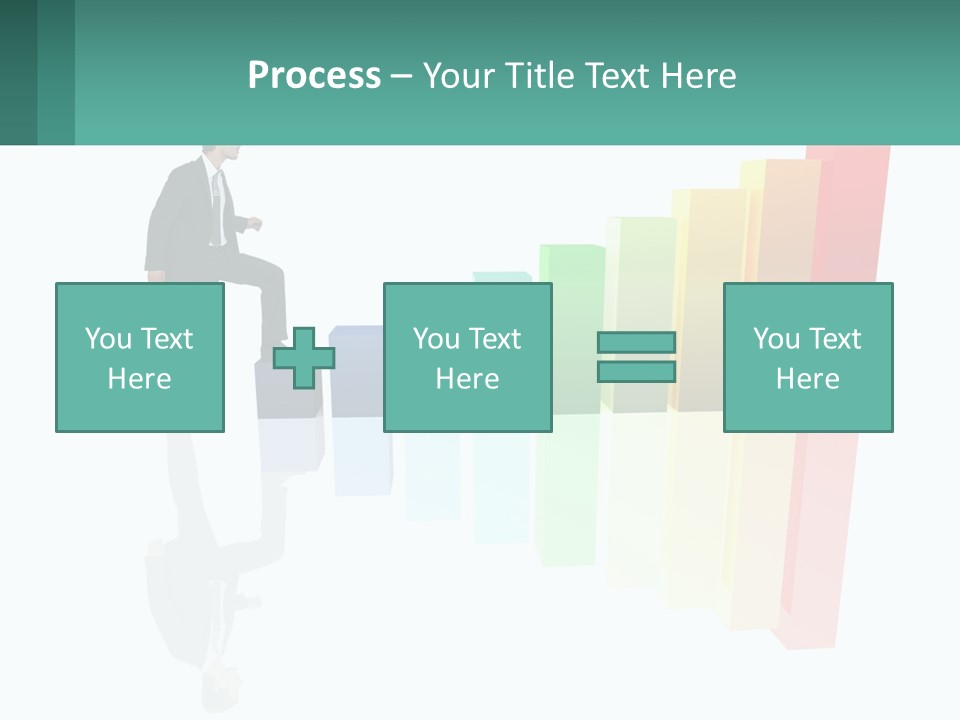 Process – Your Title Text Here

You Text Here

You Text Here

You Text Here